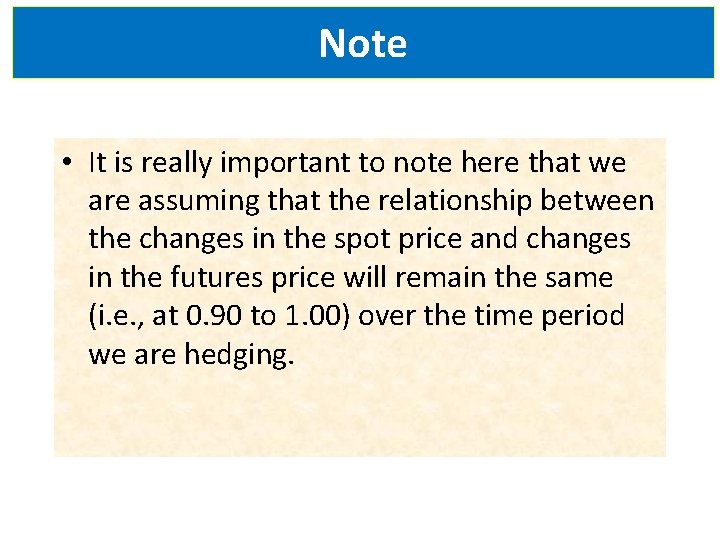 Note

• It is really important to note here that we are assuming that the relationship between the changes in the spot price and changes in the futures price will remain the same (i.e., at 0.90 to 1.00) over the time period we are hedging.